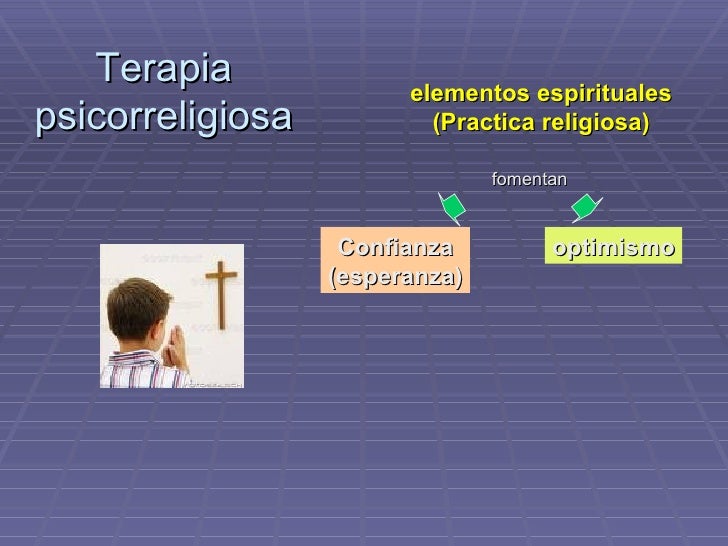 Terapia psicorreligiosa

elementos espirituales (Practica religiosa)

fomentan

Confianza (esperanza)

optimismo